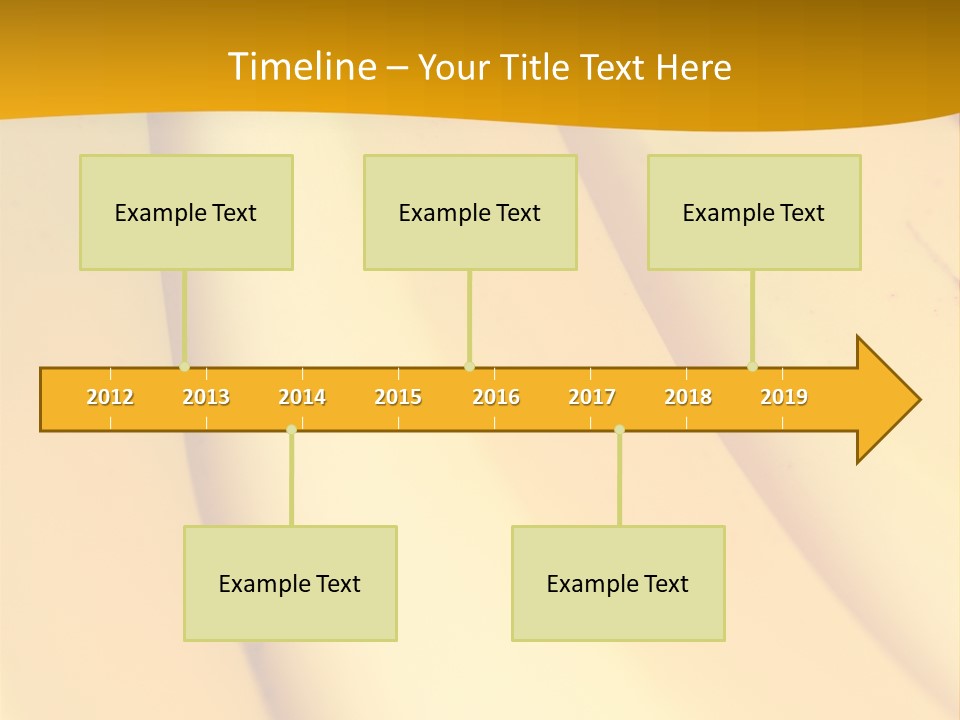 Timeline – Your Title Text Here

Example Text

Example Text

Example Text

2012 2013 2014 2015 2016 2017 2018 2019

Example Text

Example Text